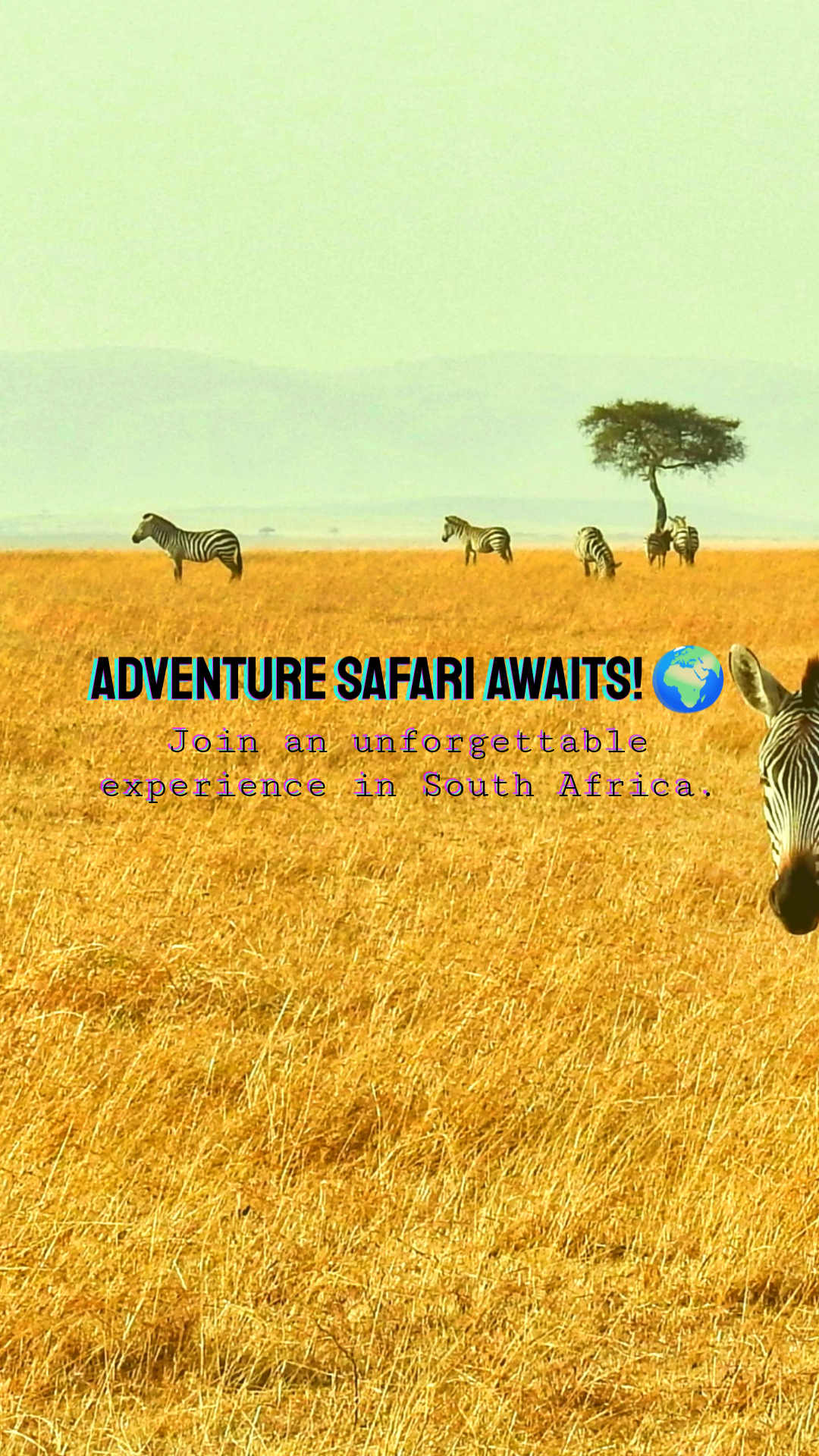 ADVENTURE SAFARI AWAITS! 🌍

Join an unforgettable experience in South Africa.